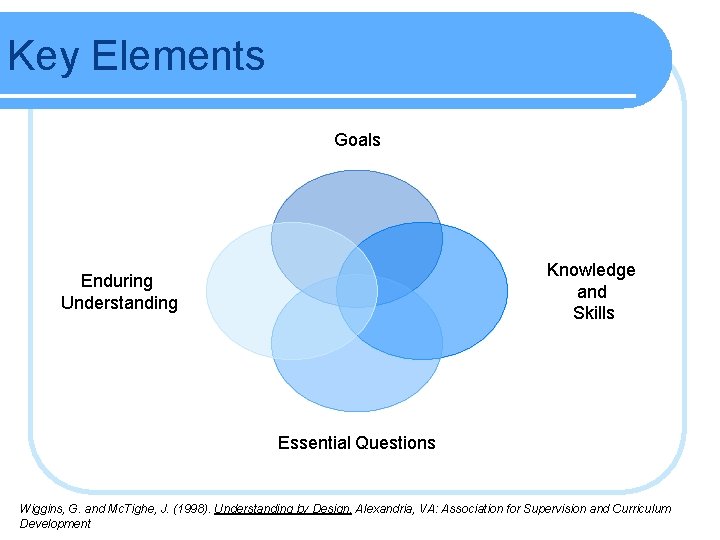 Key Elements

Goals

Enduring Understanding

Knowledge and Skills

Essential Questions

Wiggins, G. and McTighe, J. (1998). Understanding by Design. Alexandria, VA: Association for Supervision and Curriculum Development